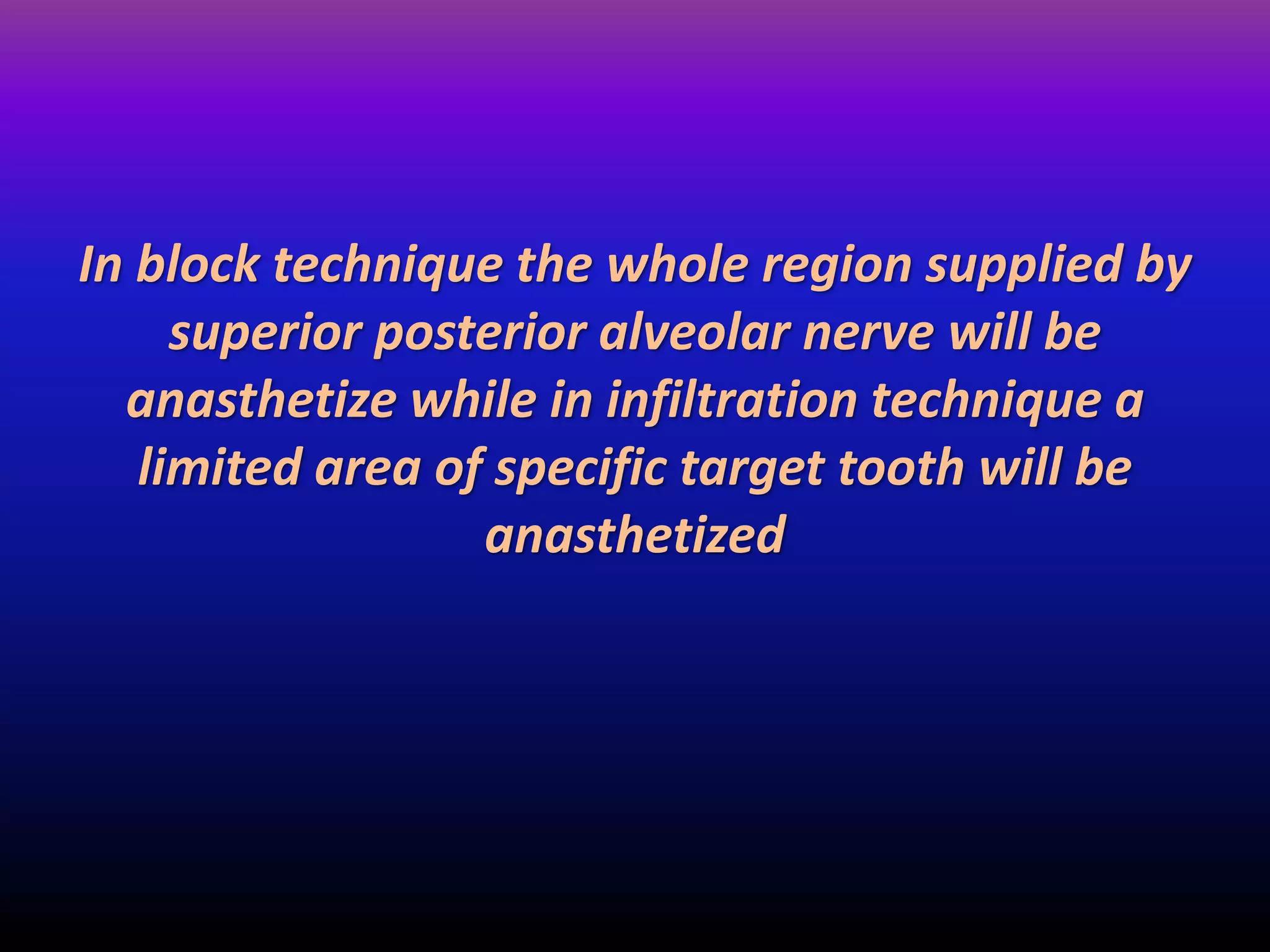 In block technique the whole region supplied by superior posterior alveolar nerve will be anasthetize while in infiltration technique a limited area of specific target tooth will be anasthetized